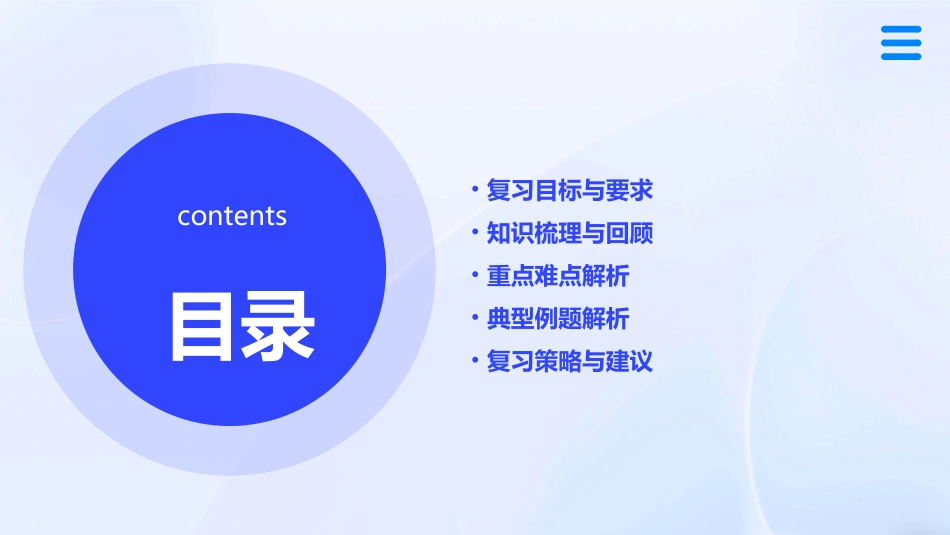 contents

目录

• 复习目标与要求
• 知识梳理与回顾
• 重点难点解析
• 典型例题解析
• 复习策略与建议